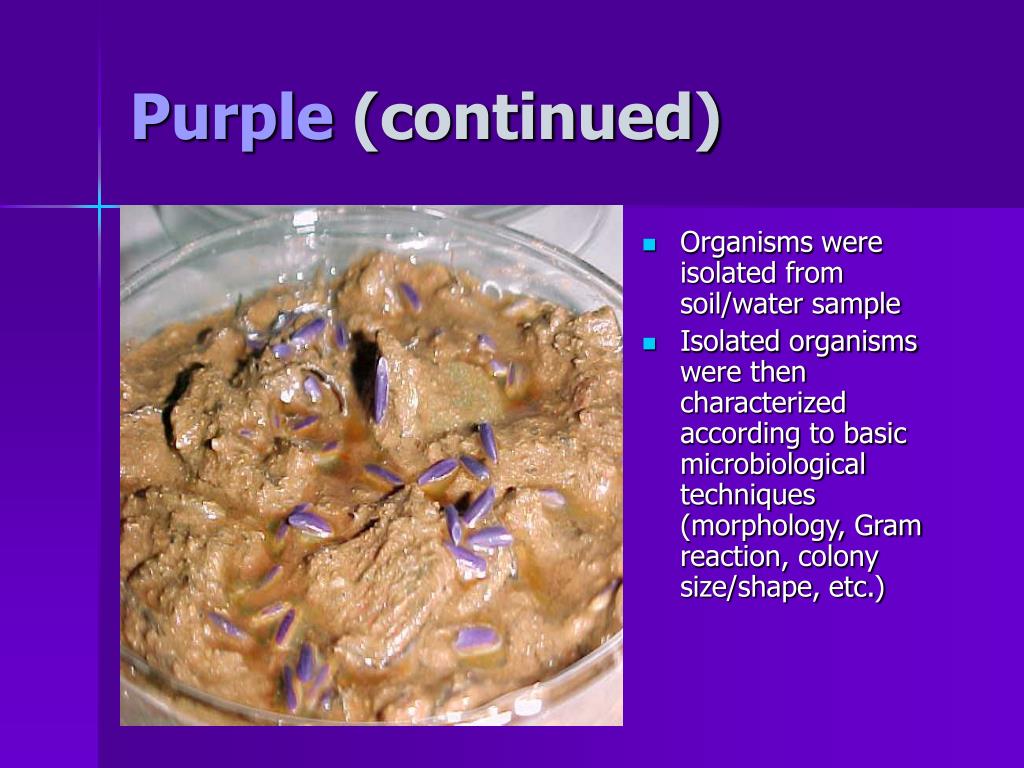 Purple (continued)

- Organisms were isolated from soil/water sample
- Isolated organisms were then characterized according to basic microbiological techniques (morphology, Gram reaction, colony size/shape, etc.)